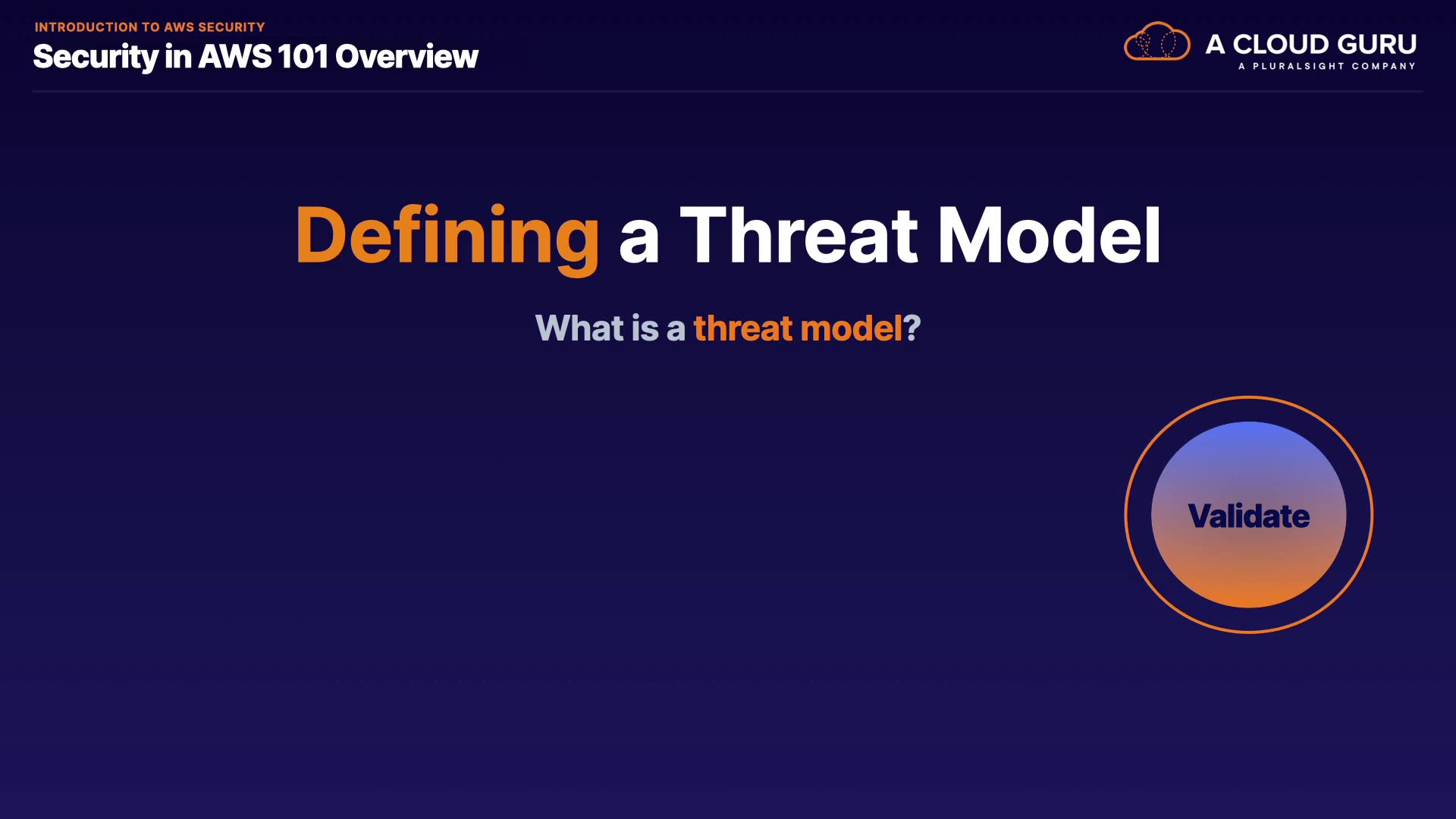 INTRODUCTION TO AWS SECURITY
Security in AWS 101 Overview

A CLOUD GURU
A PLURALSIGHT COMPANY

Defining a Threat Model

What is a threat model?

Validate